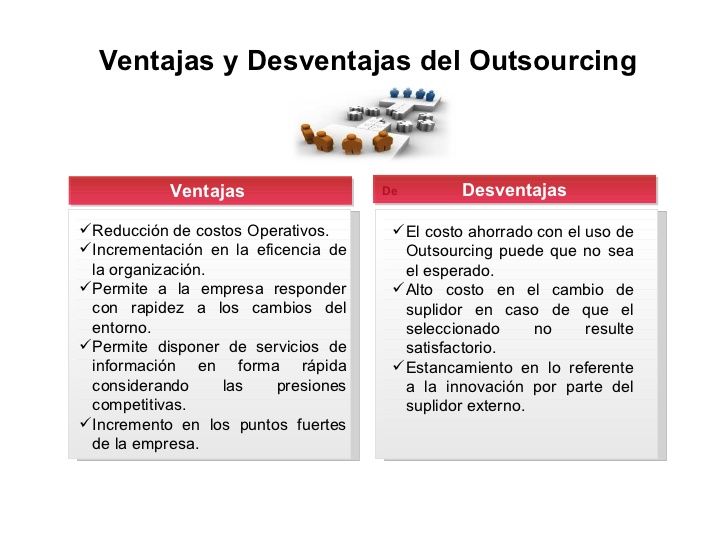 Ventajas y Desventajas del Outsourcing

Ventajas

✓Reducción de costos Operativos.
✓Incrementación en la eficencia de la organización.
✓Permite a la empresa responder con rapidez a los cambios del entorno.
✓Permite disponer de servicios de información en forma rápida considerando las presiones competitivas.
✓Incremento en los puntos fuertes de la empresa.

De Desventajas

✓El costo ahorrado con el uso de Outsourcing puede que no sea el esperado.
✓Alto costo en el cambio de suplidor en caso de que el seleccionado no resulte satisfactorio.
✓Estancamiento en lo referente a la innovación por parte del suplidor externo.